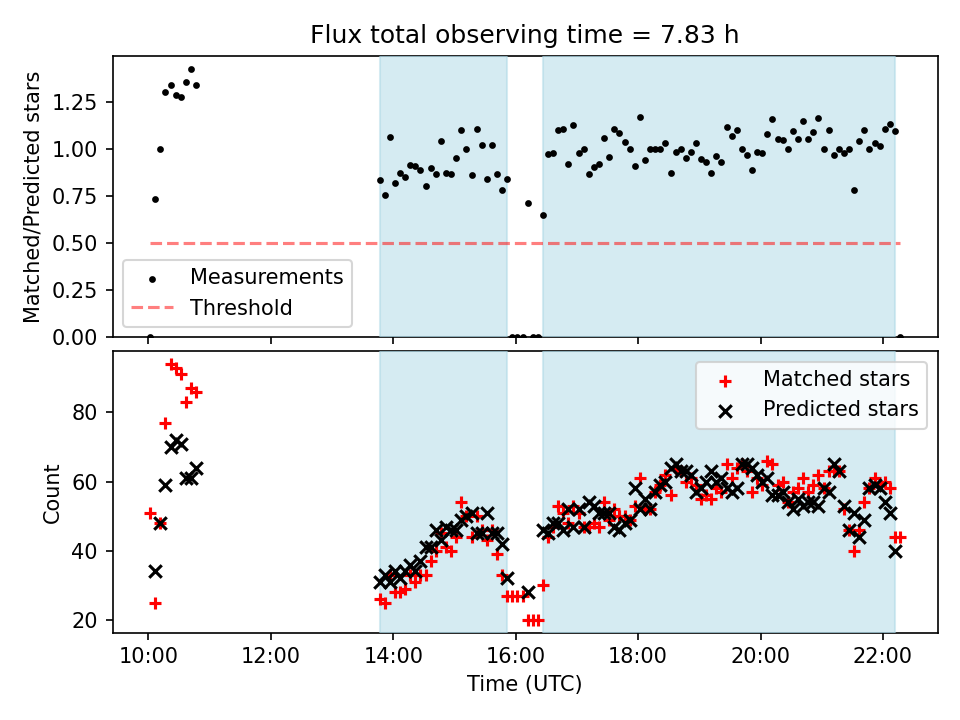 Flux total observing time = 7.83 h

Matched/Predicted stars

1.25
1.00
0.75
0.50
0.25
0.00

Measurements
Threshold

Count

80
60
40
20

Matched stars
Predicted stars

10:00
12:00
14:00
16:00
18:00
20:00
22:00

Time (UTC)